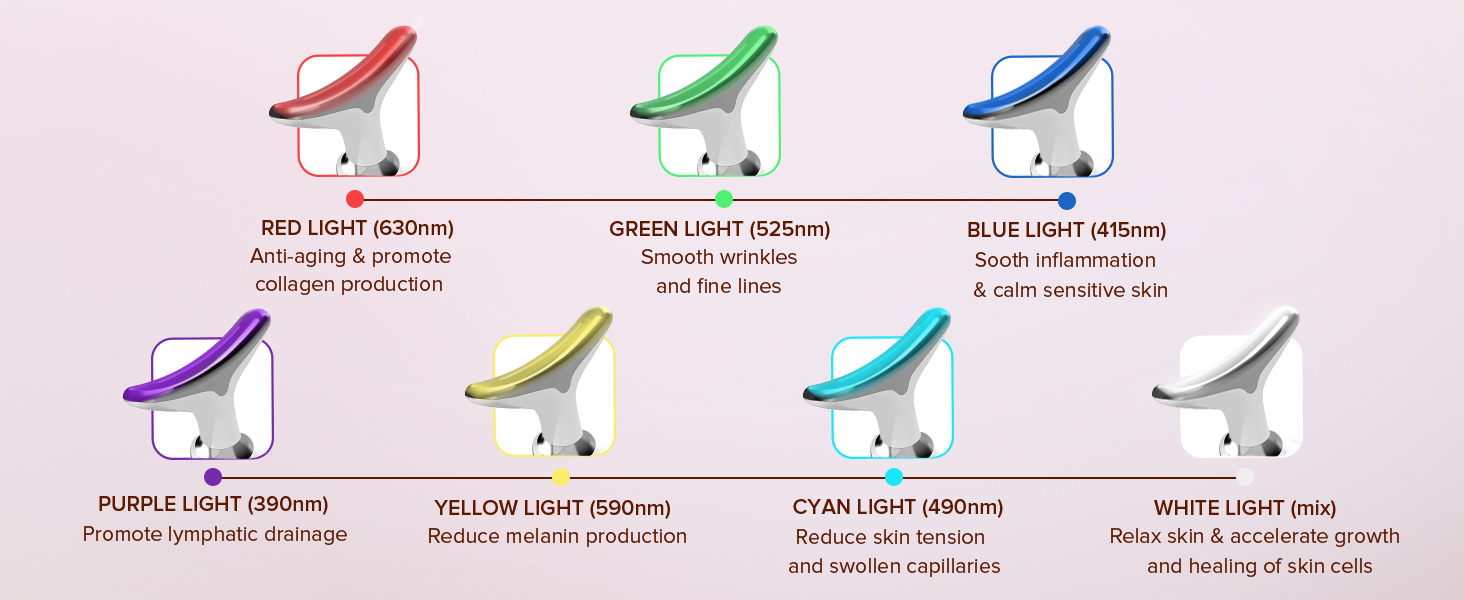 RED LIGHT (630nm)
Anti-aging & promote collagen production

GREEN LIGHT (525nm)
Smooth wrinkles and fine lines

BLUE LIGHT (415nm)
Sooth inflammation & calm sensitive skin

PURPLE LIGHT (390nm)
Promote lymphatic drainage

YELLOW LIGHT (590nm)
Reduce melanin production

CYAN LIGHT (490nm)
Reduce skin tension and swollen capillaries

WHITE LIGHT (mix)
Relax skin & accelerate growth and healing of skin cells